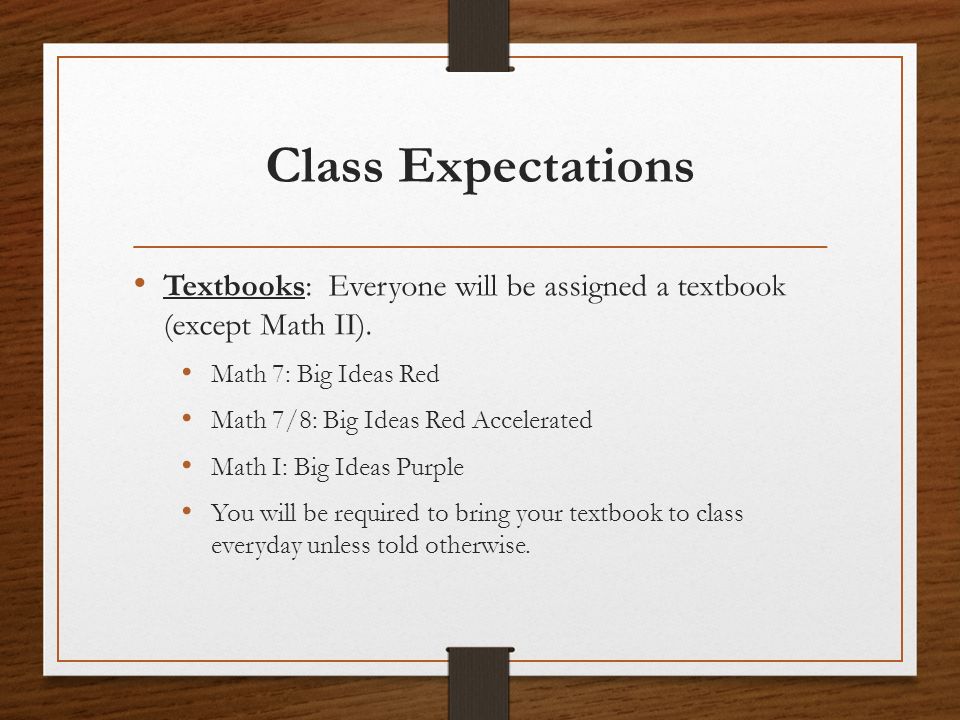 Class Expectations

• Textbooks: Everyone will be assigned a textbook (except Math II).

• Math 7: Big Ideas Red

• Math 7/8: Big Ideas Red Accelerated

• Math I: Big Ideas Purple

• You will be required to bring your textbook to class everyday unless told otherwise.